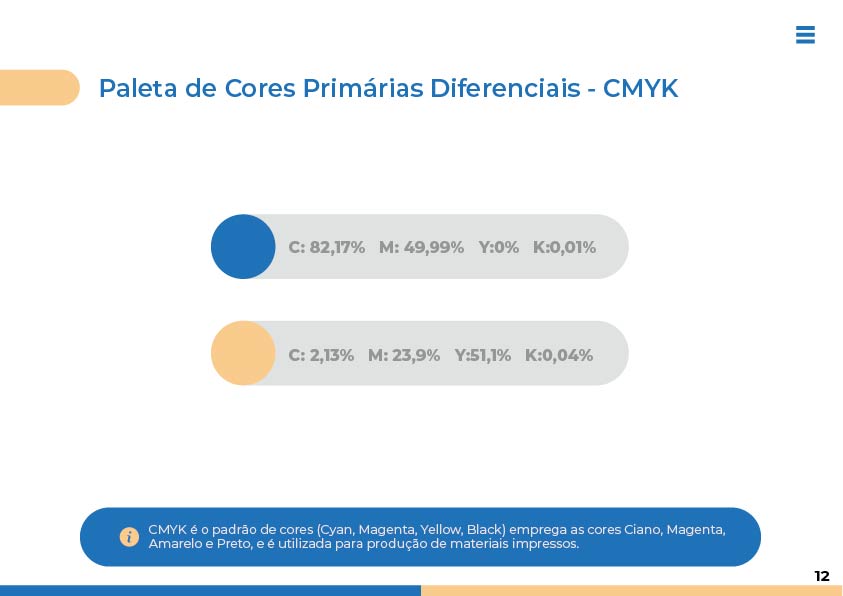 Paleta de Cores Primárias Diferenciais - CMYK

C: 82,17% M: 49,99% Y:0% K:0,01%

C: 2,13% M: 23,9% Y:51,1% K:0,04%

CMYK é o padrão de cores (Cyan, Magenta, Yellow, Black) emprega as cores Ciano, Magenta, Amarelo e Preto, e é utilizada para produção de materiais impressos.

12